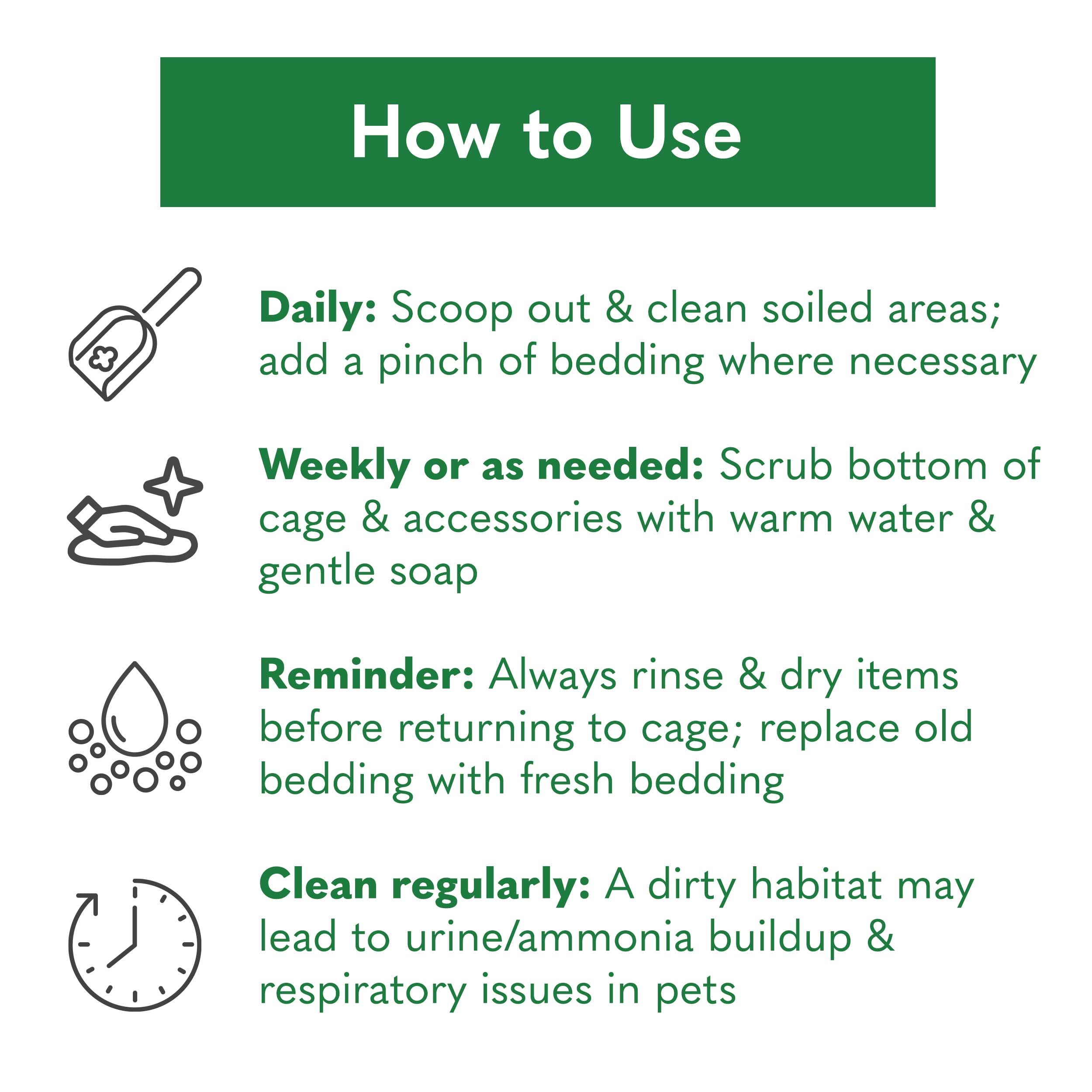 How to Use

Daily: Scoop out & clean soiled areas; add a pinch of bedding where necessary

Weekly or as needed: Scrub bottom of cage & accessories with warm water & gentle soap

Reminder: Always rinse & dry items before returning to cage; replace old bedding with fresh bedding

Clean regularly: A dirty habitat may lead to urine/ammonia buildup & respiratory issues in pets